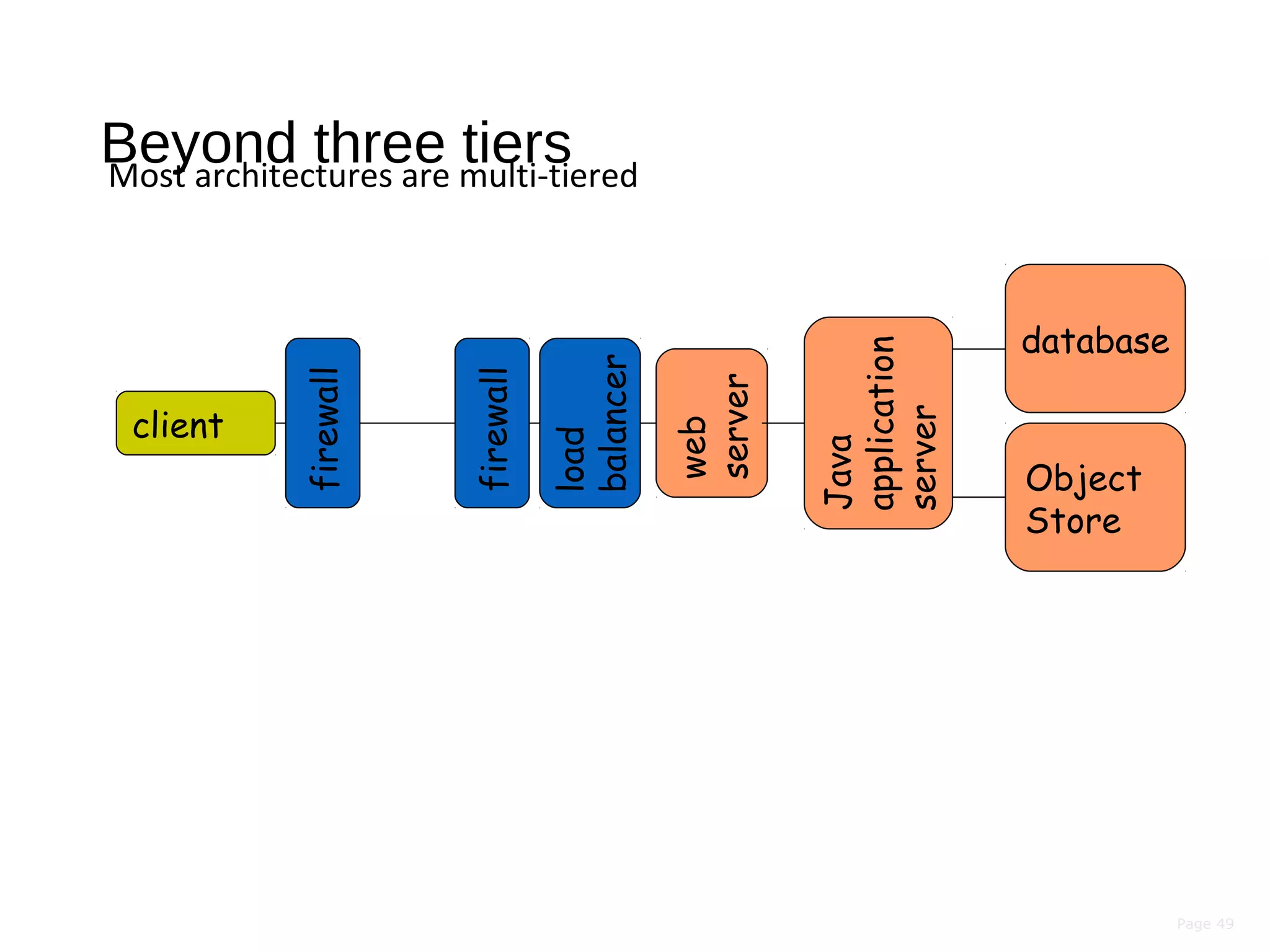 Beyond three tiers
Most architectures are multi-tiered

client

firewall

firewall

load balancer

web server

Java application server

database

Object Store

Page 49